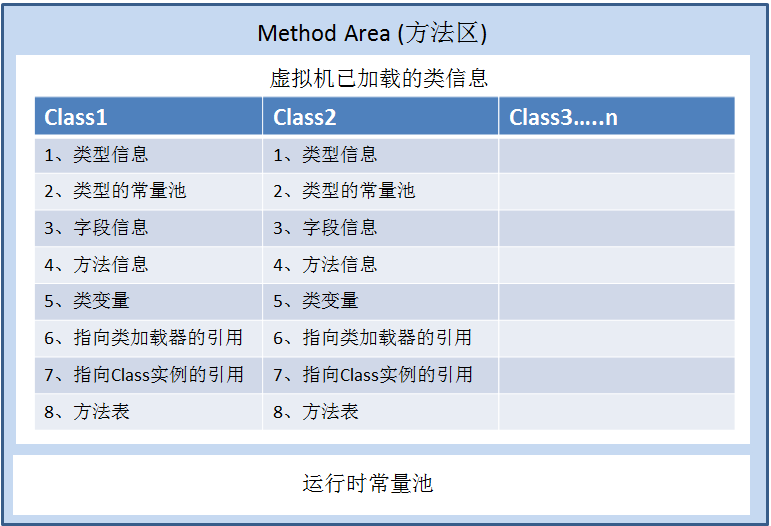 Method Area (方法区)

虚拟机已加载的类信息

| Class1 | Class2 | Class3.....n |
|---|---|---|
| 1、类型信息 | 1、类型信息 | |
| 2、类型的常量池 | 2、类型的常量池 | |
| 3、字段信息 | 3、字段信息 | |
| 4、方法信息 | 4、方法信息 | |
| 5、类变量 | 5、类变量 | |
| 6、指向类加载器的引用 | 6、指向类加载器的引用 | |
| 7、指向Class实例的引用 | 7、指向Class实例的引用 | |
| 8、方法表 | 8、方法表 | |

运行时常量池